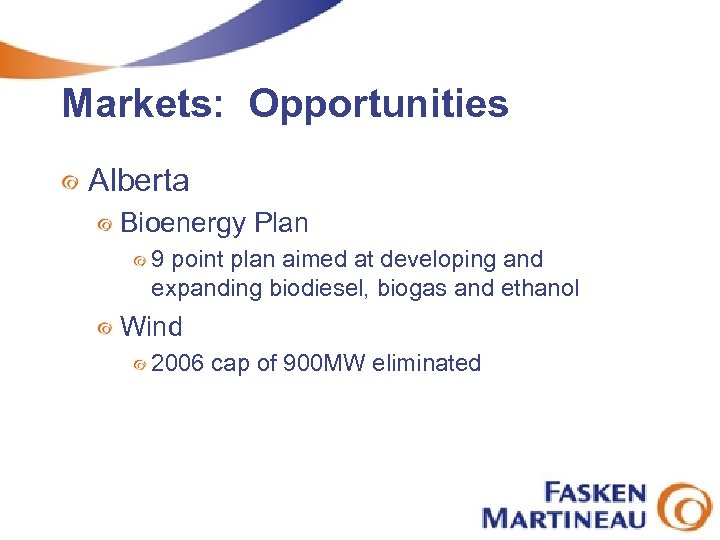 Markets: Opportunities

Alberta

Bioenergy Plan

9 point plan aimed at developing and expanding biodiesel, biogas and ethanol

Wind

2006 cap of 900MW eliminated

FASKEN MARTINEAU